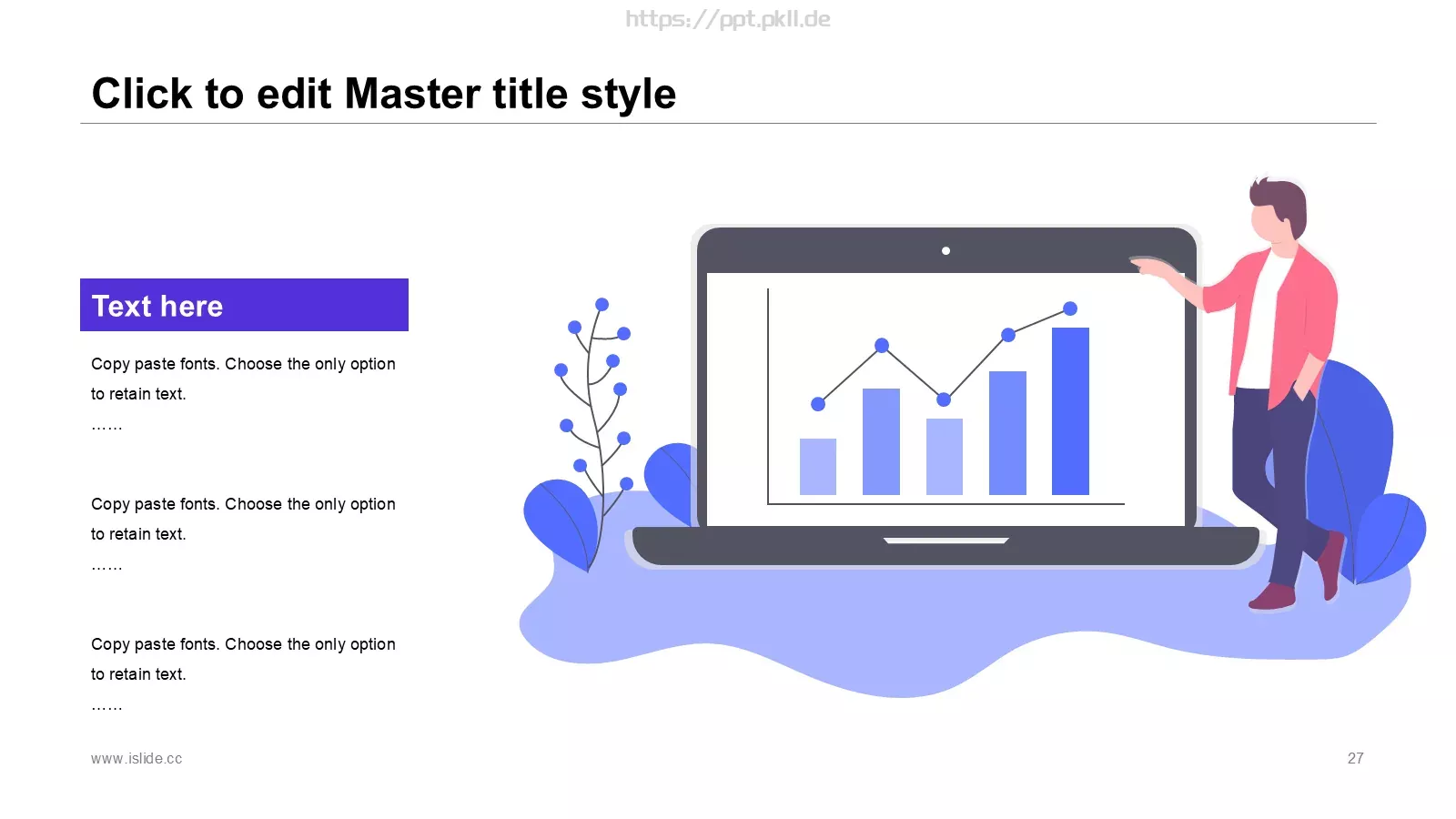 https://ppt.pkll.de

Click to edit Master title style

Text here

Copy paste fonts. Choose the only option to retain text.
……

Copy paste fonts. Choose the only option to retain text.
……

Copy paste fonts. Choose the only option to retain text.
……

www.islide.cc

27